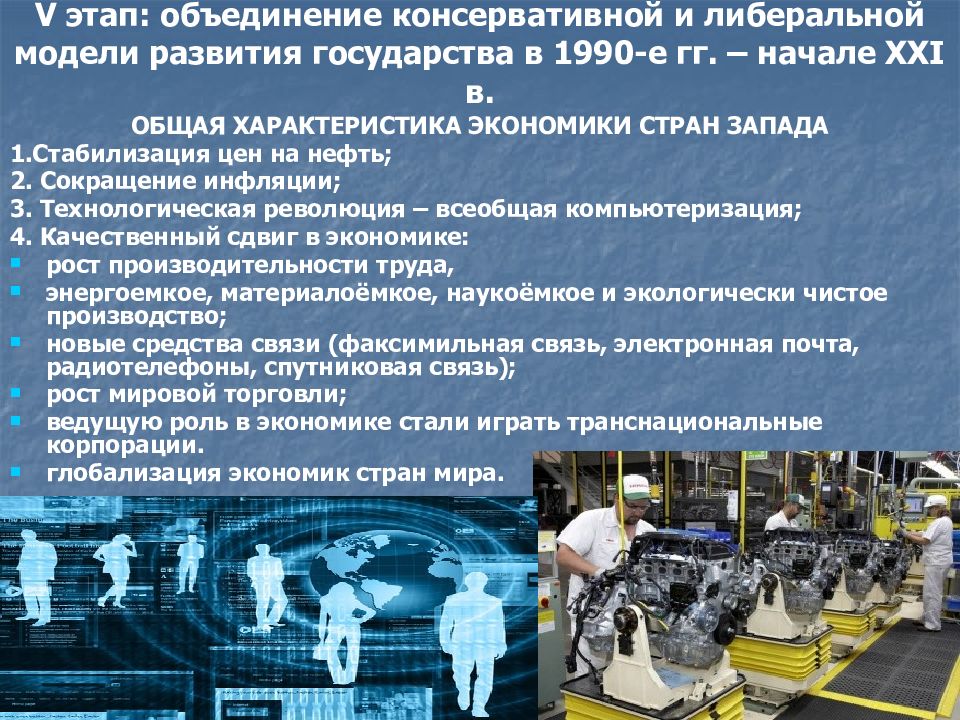 V этап: объединение консервативной и либеральной модели развития государства в 1990-е гг. – начале XXI в.

ОБЩАЯ ХАРАКТЕРИСТИКА ЭКОНОМИКИ СТРАН ЗАПАДА

1.Стабилизация цен на нефть;
2. Сокращение инфляции;
3. Технологическая революция – всеобщая компьютеризация;
4. Качественный сдвиг в экономике:
▪ рост производительности труда,
▪ энергоемкое, материалоёмкое, наукоёмкое и экологически чистое производство;
▪ новые средства связи (факсимильная связь, электронная почта, радиотелефоны, спутниковая связь);
▪ рост мировой торговли;
▪ ведущую роль в экономике стали играть транснациональные корпорации.
▪ глобализация экономик стран мира.